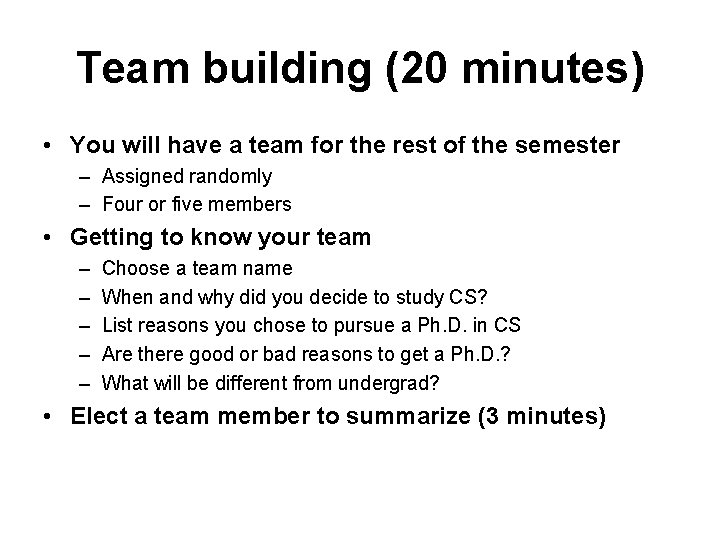 Team building (20 minutes)

• You will have a team for the rest of the semester
– Assigned randomly
– Four or five members
• Getting to know your team
– Choose a team name
– When and why did you decide to study CS?
– List reasons you chose to pursue a Ph.D. in CS
– Are there good or bad reasons to get a Ph.D.?
– What will be different from undergrad?
• Elect a team member to summarize (3 minutes)